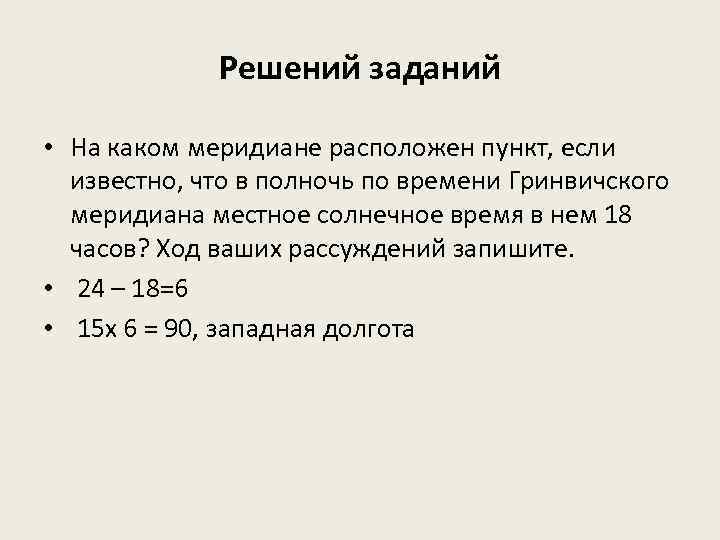 Решений заданий

• На каком меридиане расположен пункт, если известно, что в полночь по времени Гринвичского меридиана местное солнечное время в нем 18 часов? Ход ваших рассуждений запишите.

• 24 – 18=6

• 15х 6 = 90, западная долгота